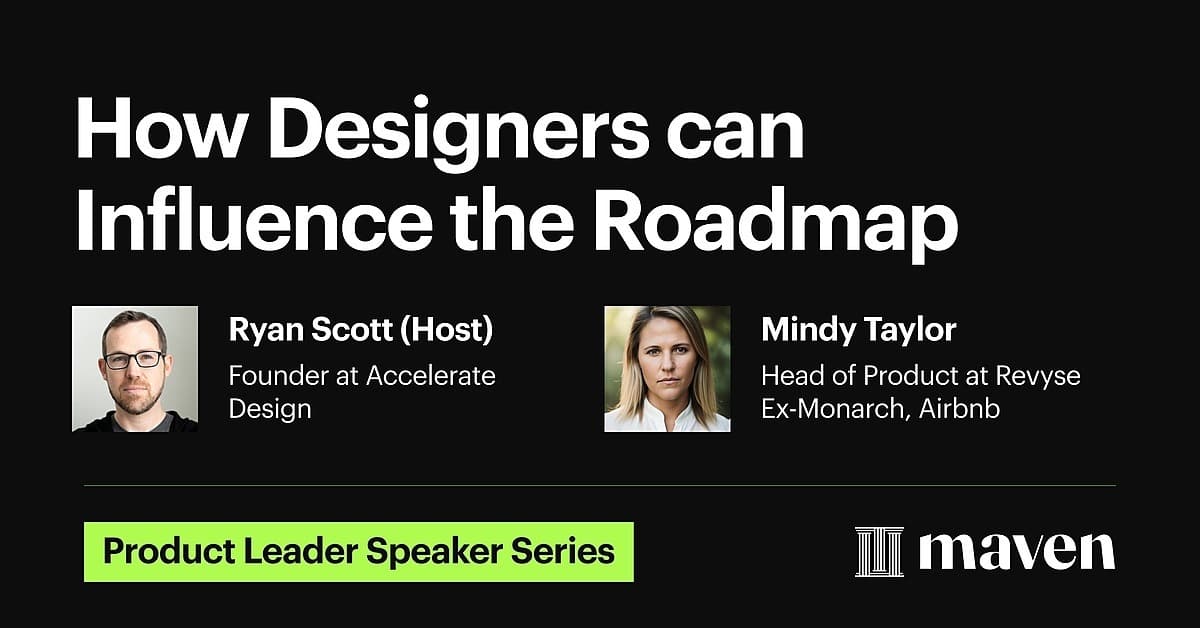 How Designers can Influence the Roadmap

Ryan Scott (Host)
Founder at Accelerate Design

Mindy Taylor
Head of Product at Revyse
Ex-Monarch, Airbnb

Product Leader Speaker Series

maven